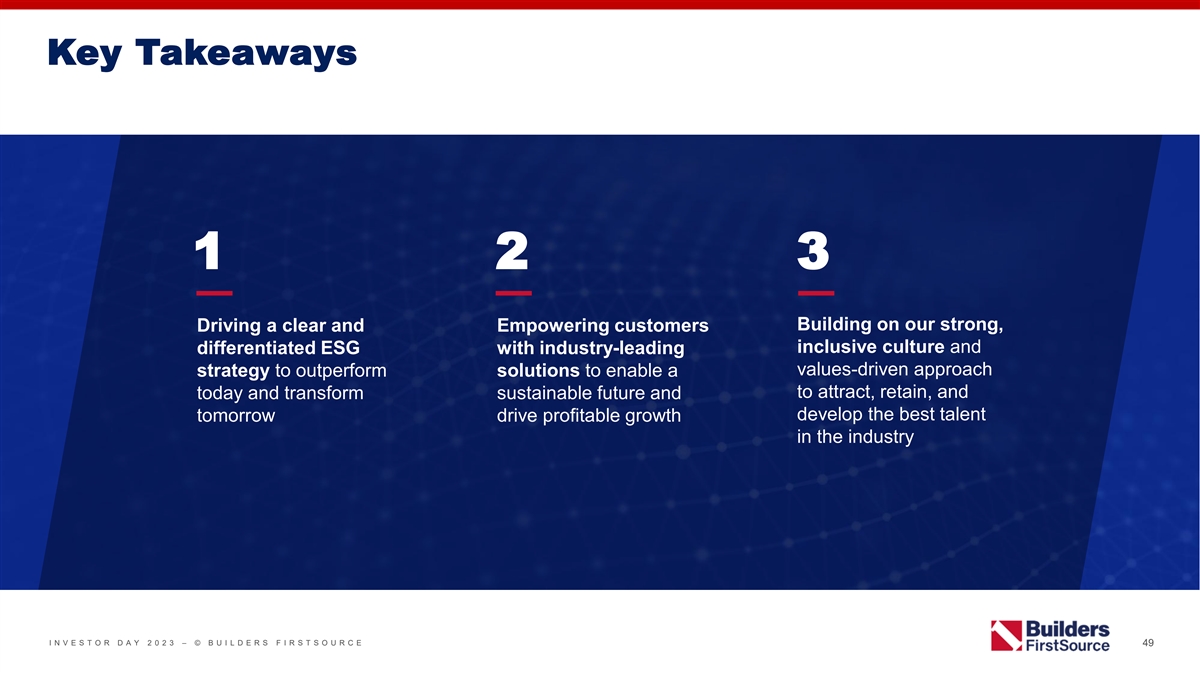 Key Takeaways

1

Driving a clear and differentiated ESG strategy to outperform today and transform tomorrow

2

Empowering customers with industry-leading solutions to enable a sustainable future and drive profitable growth

3

Building on our strong, inclusive culture and values-driven approach to attract, retain, and develop the best talent in the industry

INVESTOR DAY 2023 – © BUILDERS FIRSTSOURCE

Builders FirstSource

49